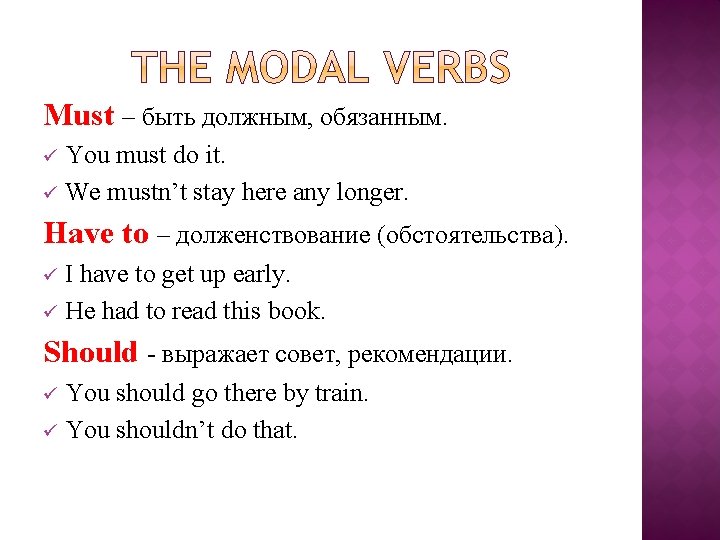 THE MODAL VERBS

Must – быть должным, обязанным.

✓ You must do it.

✓ We mustn’t stay here any longer.

Have to – долженствование (обстоятельства).

✓ I have to get up early.

✓ He had to read this book.

Should - выражает совет, рекомендации.

✓ You should go there by train.

✓ You shouldn’t do that.